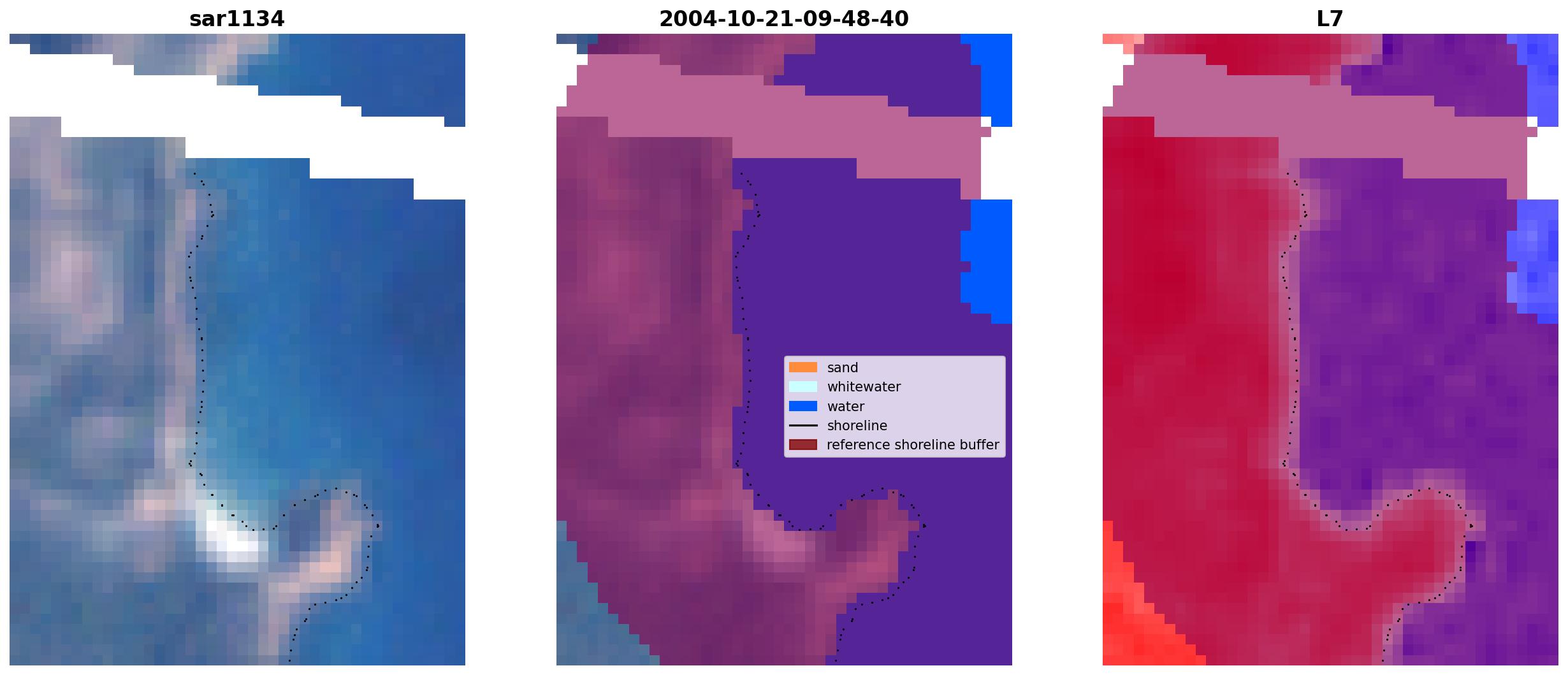 sar1134

2004-10-21-09-48-40

sand
whitewater
water
shoreline
reference shoreline buffer

L7